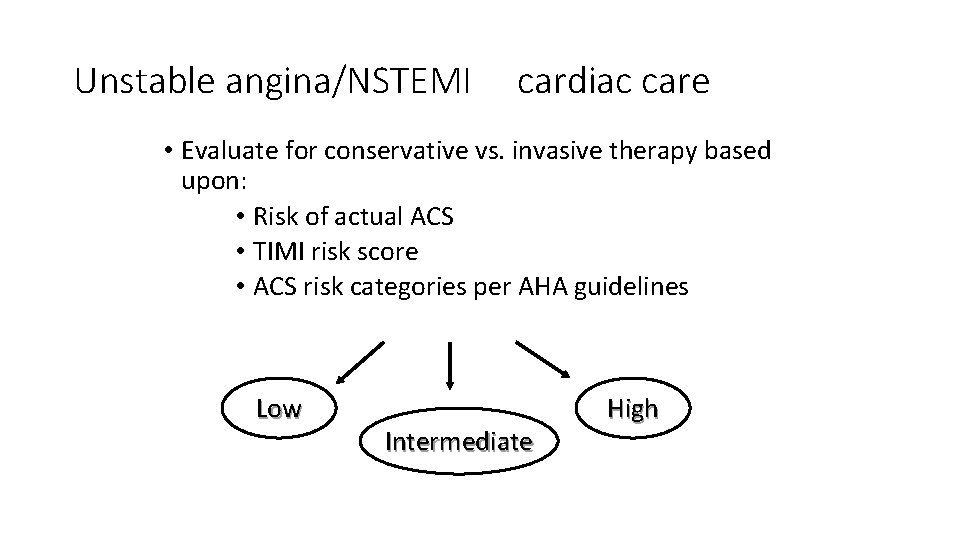 Unstable angina/NSTEMI cardiac care

• Evaluate for conservative vs. invasive therapy based upon:
• Risk of actual ACS
• TIMI risk score
• ACS risk categories per AHA guidelines

Low

Intermediate

High